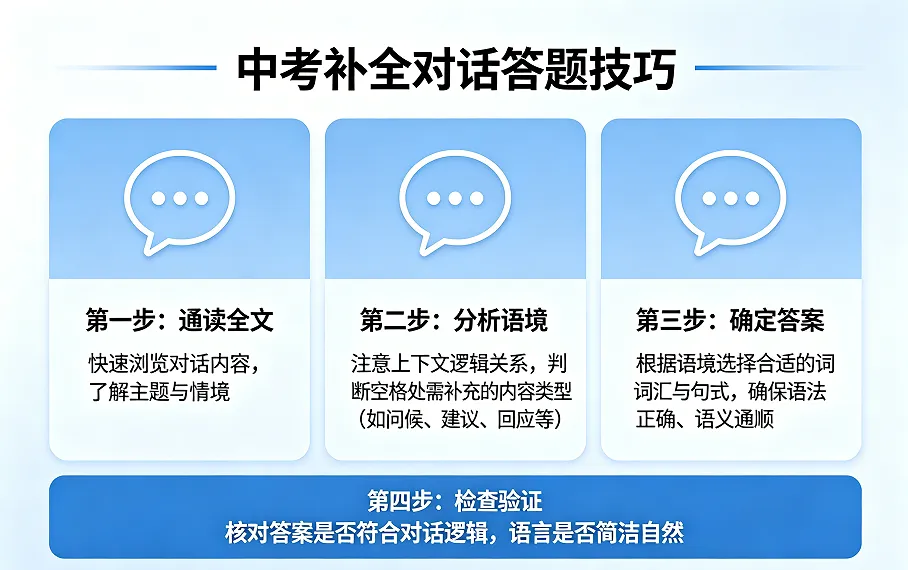 中考补全对话答题技巧

第一步：通读全文

快速浏览对话内容，了解主题与情境

第二步：分析语境

注意上下文逻辑关系，判断空格处需补充的内容类型（如问候、建议、回应等）

第三步：确定答案

根据语境选择合适的词词汇与句式，确保语法正确、语义通顺

第四步：检查验证
核对答案是否符合对话逻辑，语言是否简洁自然